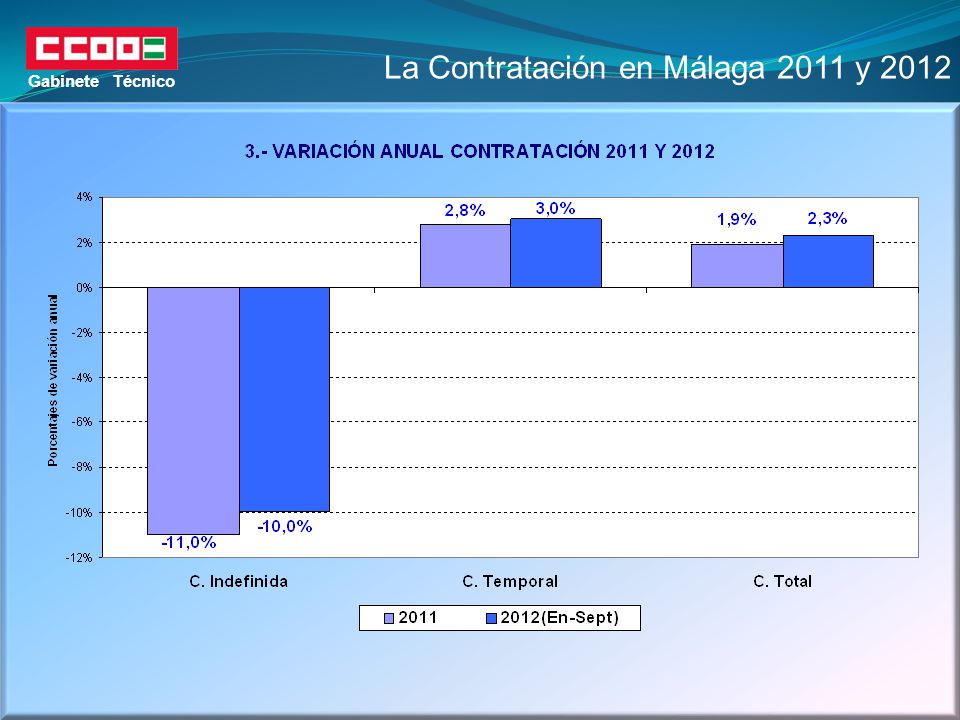 CCOO
Gabinete Técnico

La Contratación en Málaga 2011 y 2012

3.- VARIACIÓN ANUAL CONTRATACIÓN 2011 Y 2012

Porcentajes de variación anual

4%
2%
0%
-2%
-4%
-6%
-8%
-10%
-12%

-11,0%
-10,0%
2,8%
3,0%
1,9%
2,3%

C. Indefinida
C. Temporal
C. Total

2011
2012(En-Sept)